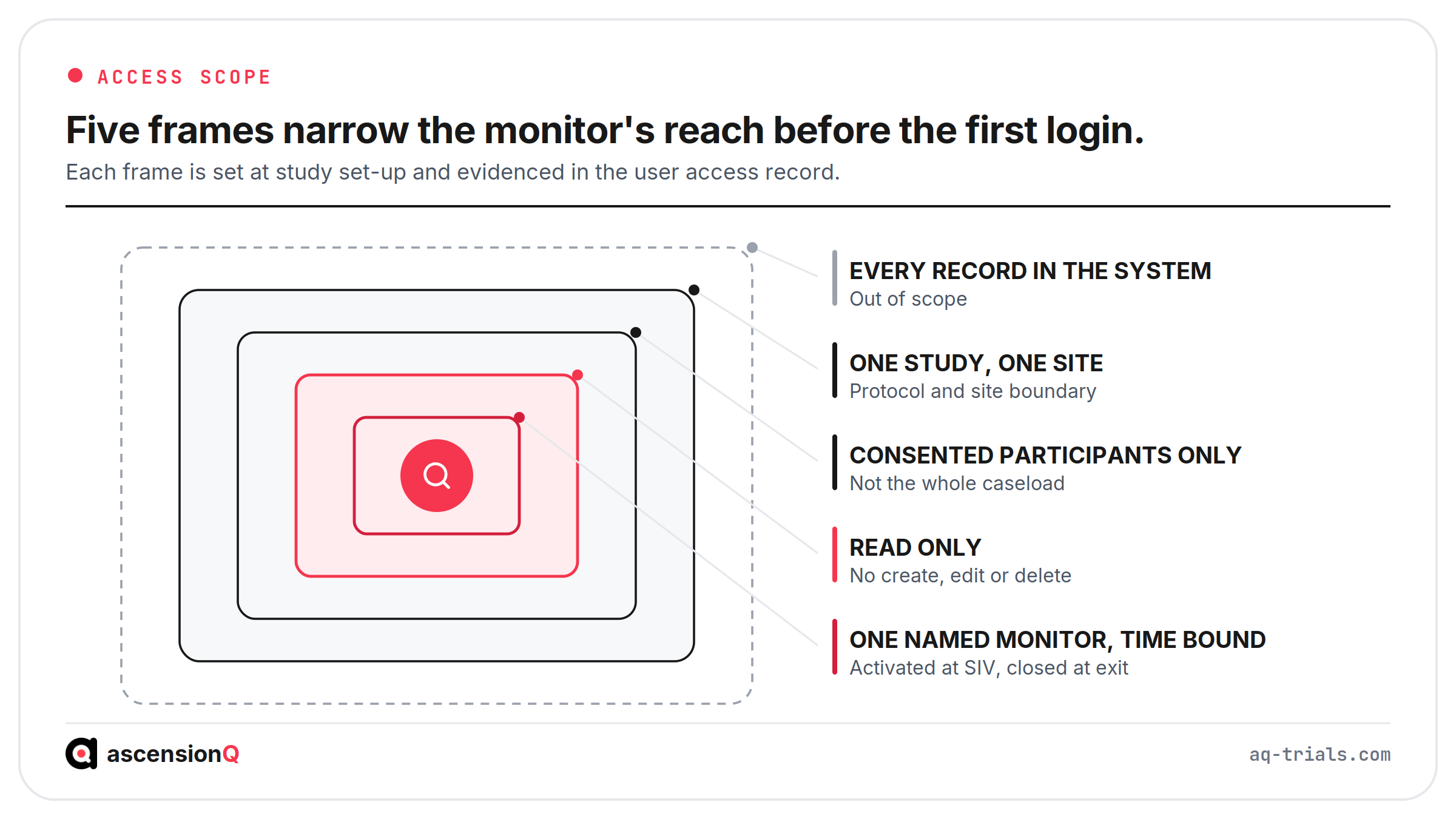 ACCESS SCOPE

Five frames narrow the monitor's reach before the first login.

Each frame is set at study set-up and evidenced in the user access record.

EVERY RECORD IN THE SYSTEM
Out of scope

ONE STUDY, ONE SITE
Protocol and site boundary

CONSENTED PARTICIPANTS ONLY
Not the whole caseload

READ ONLY
No create, edit or delete

ONE NAMED MONITOR, TIME BOUND
Activated at SIV, closed at exit

ascensionQ

aq-trials.com